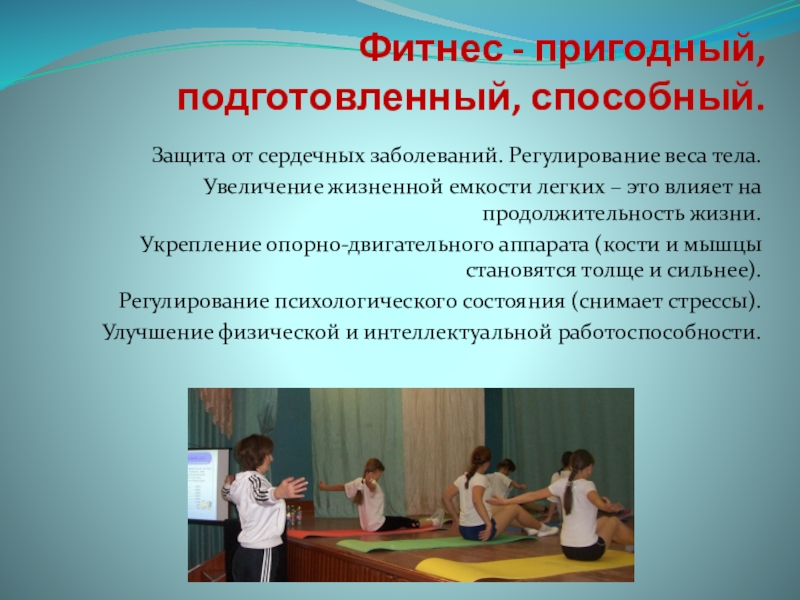 Фитнес - пригодный, подготовленный, способный.

Защита от сердечных заболеваний. Регулирование веса тела.

Увеличение жизненной емкости легких – это влияет на продолжительность жизни.

Укрепление опорно-двигательного аппарата (кости и мышцы становятся толще и сильнее).

Регулирование психологического состояния (снимает стрессы).

Улучшение физической и интеллектуальной работоспособности.